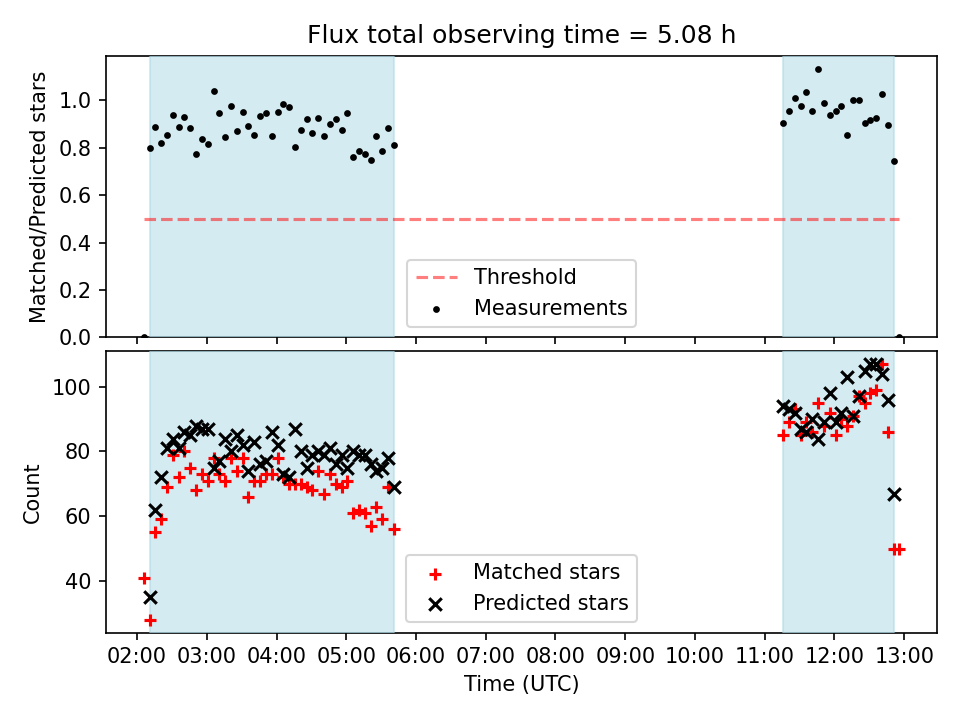 Flux total observing time = 5.08 h

Matched/Predicted stars

1.0
0.8
0.6
0.4
0.2
0.0

Threshold
Measurements

Count

100
80
60
40

Matched stars
Predicted stars

02:00 03:00 04:00 05:00 06:00 07:00 08:00 09:00 10:00 11:00 12:00 13:00
Time (UTC)